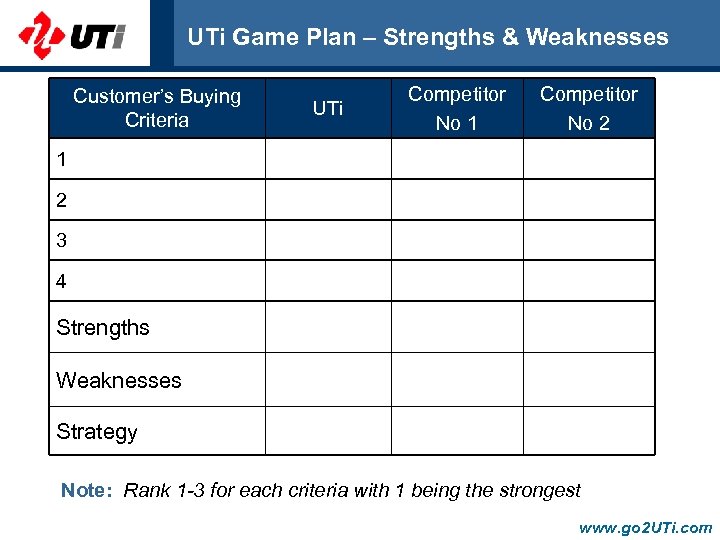 UTi

UTi Game Plan – Strengths & Weaknesses

| Customer's Buying Criteria | UTi | Competitor No 1 | Competitor No 2 |
|---|---|---|---|
| 1 | | | |
| 2 | | | |
| 3 | | | |
| 4 | | | |
| Strengths | | | |
| Weaknesses | | | |
| Strategy | | | |

Note: Rank 1-3 for each criteria with 1 being the strongest

www.go2UTi.com